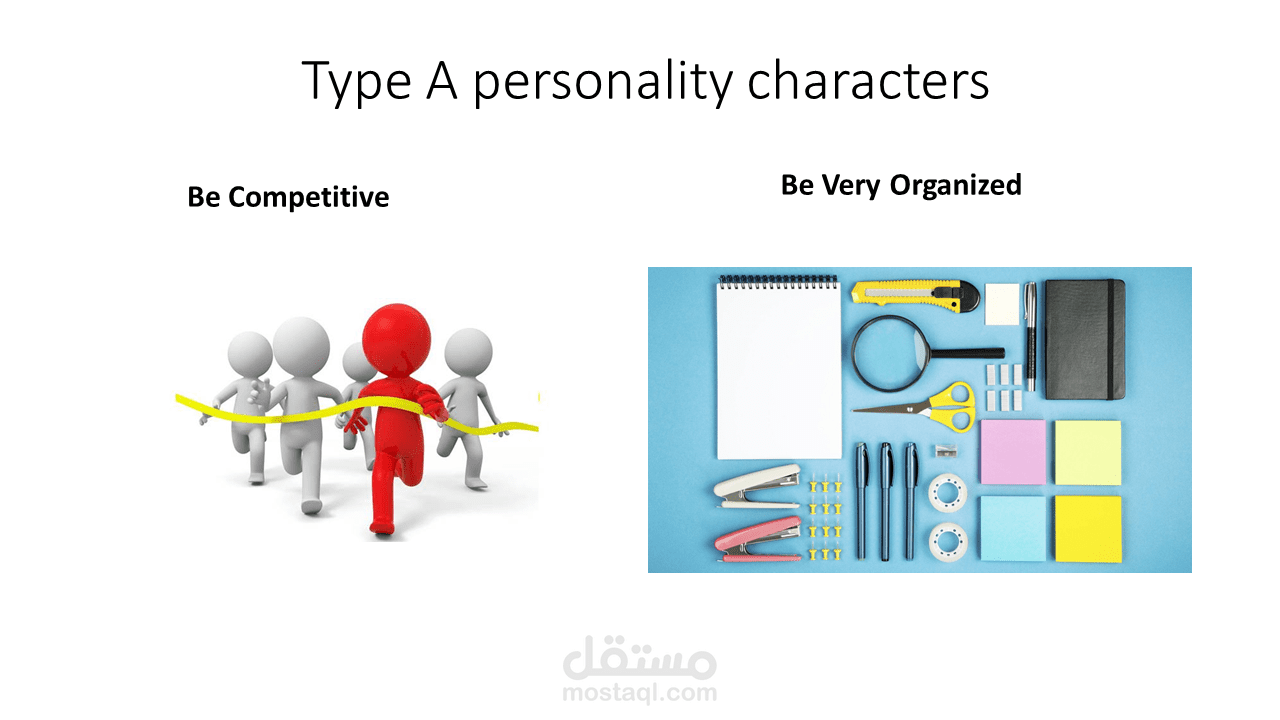 Type A personality characters

Be Competitive

Be Very Organized

مستقل
mostaql.com